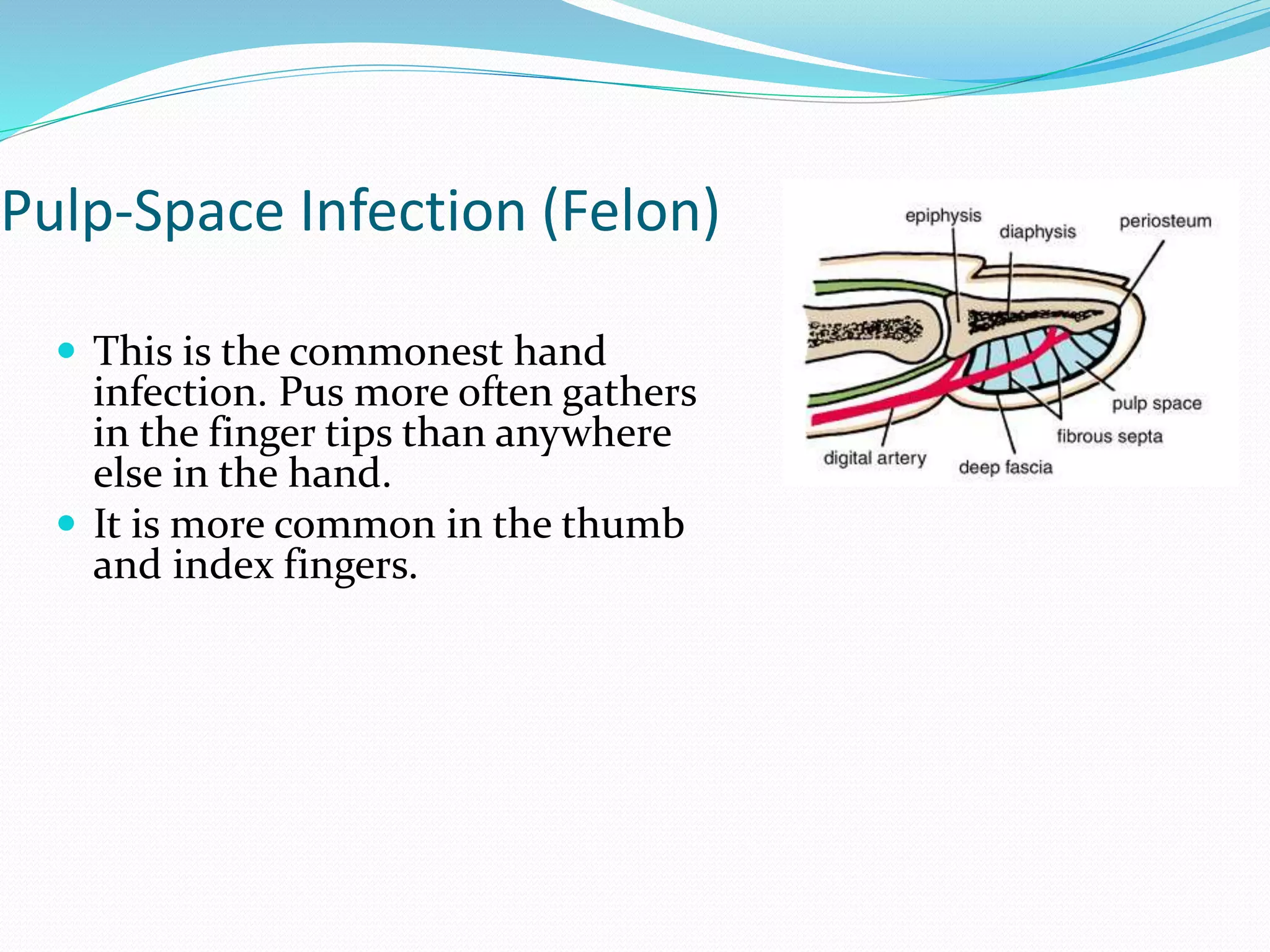 Pulp-Space Infection (Felon)

- This is the commonest hand infection. Pus more often gathers in the finger tips than anywhere else in the hand.
- It is more common in the thumb and index fingers.

epiphysis
diaphysis
periosteum
pulp space
fibrous septa
digital artery
deep fascia